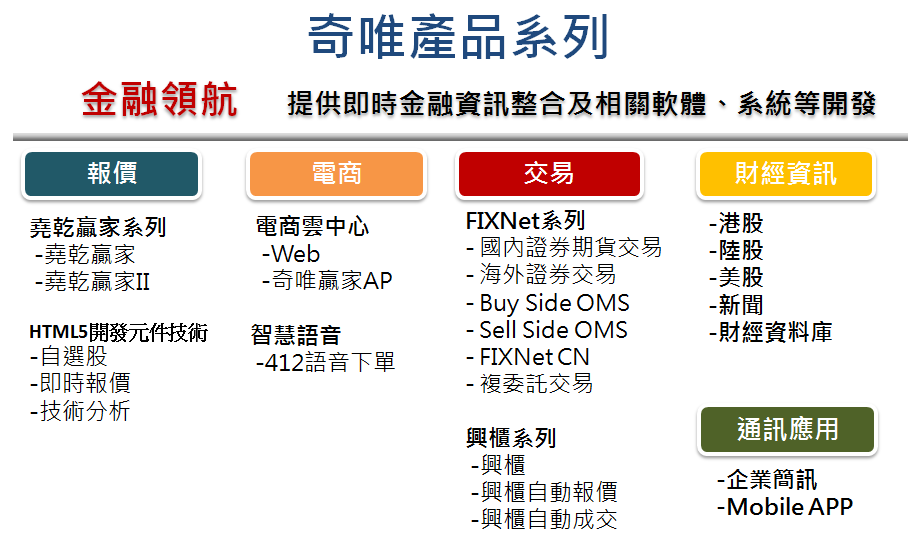 奇唯產品系列

金融領航 提供即時金融資訊整合及相關軟體、系統等開發

報價

堯乾贏家系列
-堯乾贏家
-堯乾贏家II

HTML5開發元件技術
-自選股
-即時報價
-技術分析

電商

電商雲中心
-Web
-奇唯贏家AP

智慧語音
-412語音下單

交易

FIXNet系列
- 國內證券期貨交易
- 海外證券交易
- Buy Side OMS
- Sell Side OMS
- FIXNet CN
- 複委託交易

興櫃系列
-興櫃
-興櫃自動報價
-興櫃自動成交

財經資訊

-港股
-陸股
-美股
-新聞
-財經資料庫

通訊應用

-企業簡訊
-Mobile APP